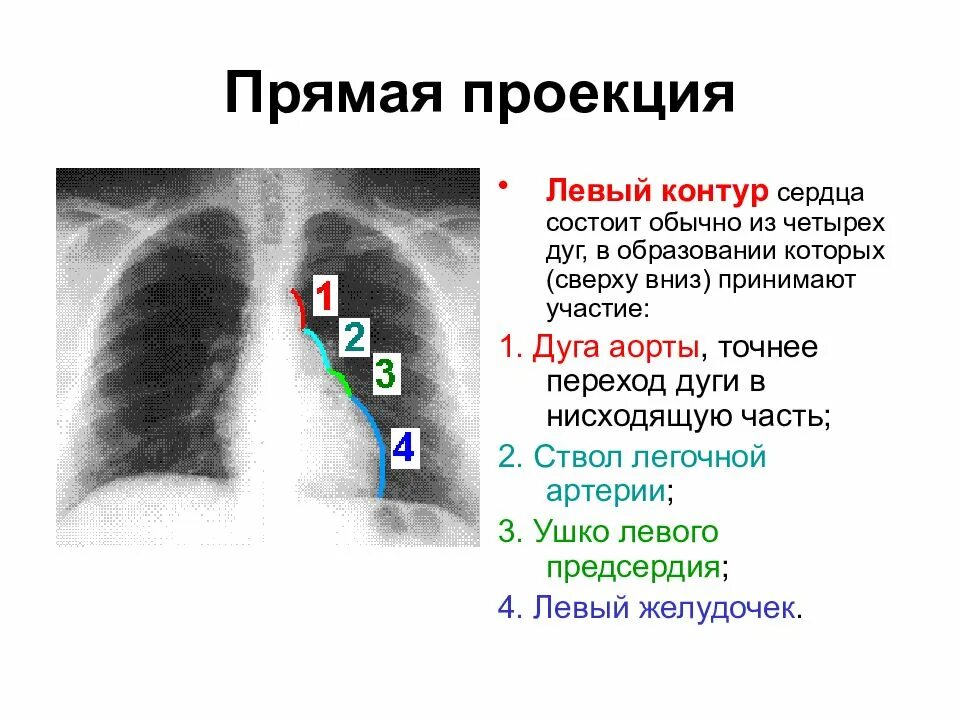 Прямая проекция

1
2
3
4

• Левый контур сердца состоит обычно из четырех дуг, в образовании которых (сверху вниз) принимают участие:

1. Дуга аорты, точнее переход дуги в нисходящую часть;

2. Ствол легочной артерии;

3. Ушко левого предсердия;

4. Левый желудочек.